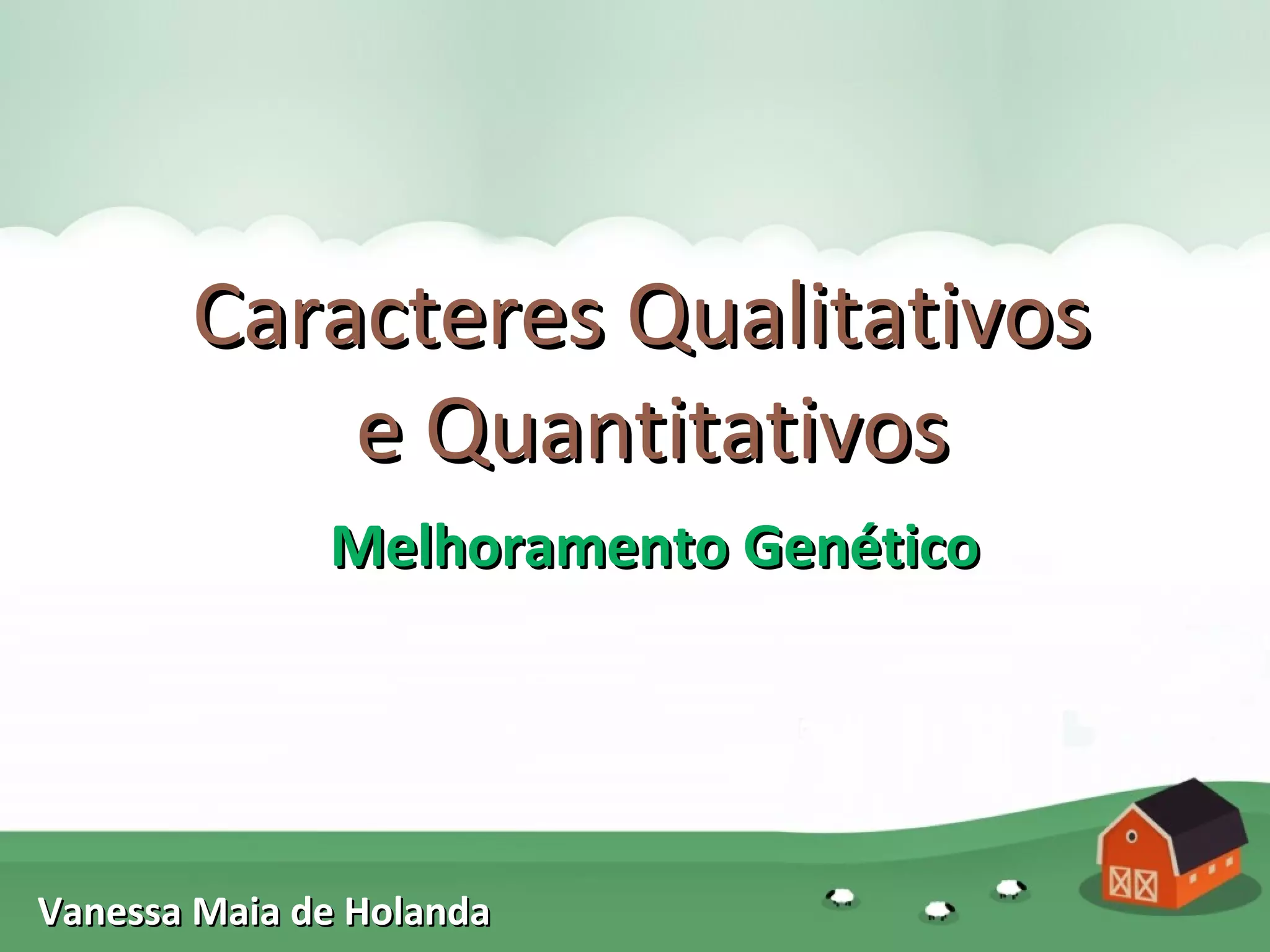 Caracteres Qualitativos e Quantitativos

Melhoramento Genético

Vanessa Maia de Holanda